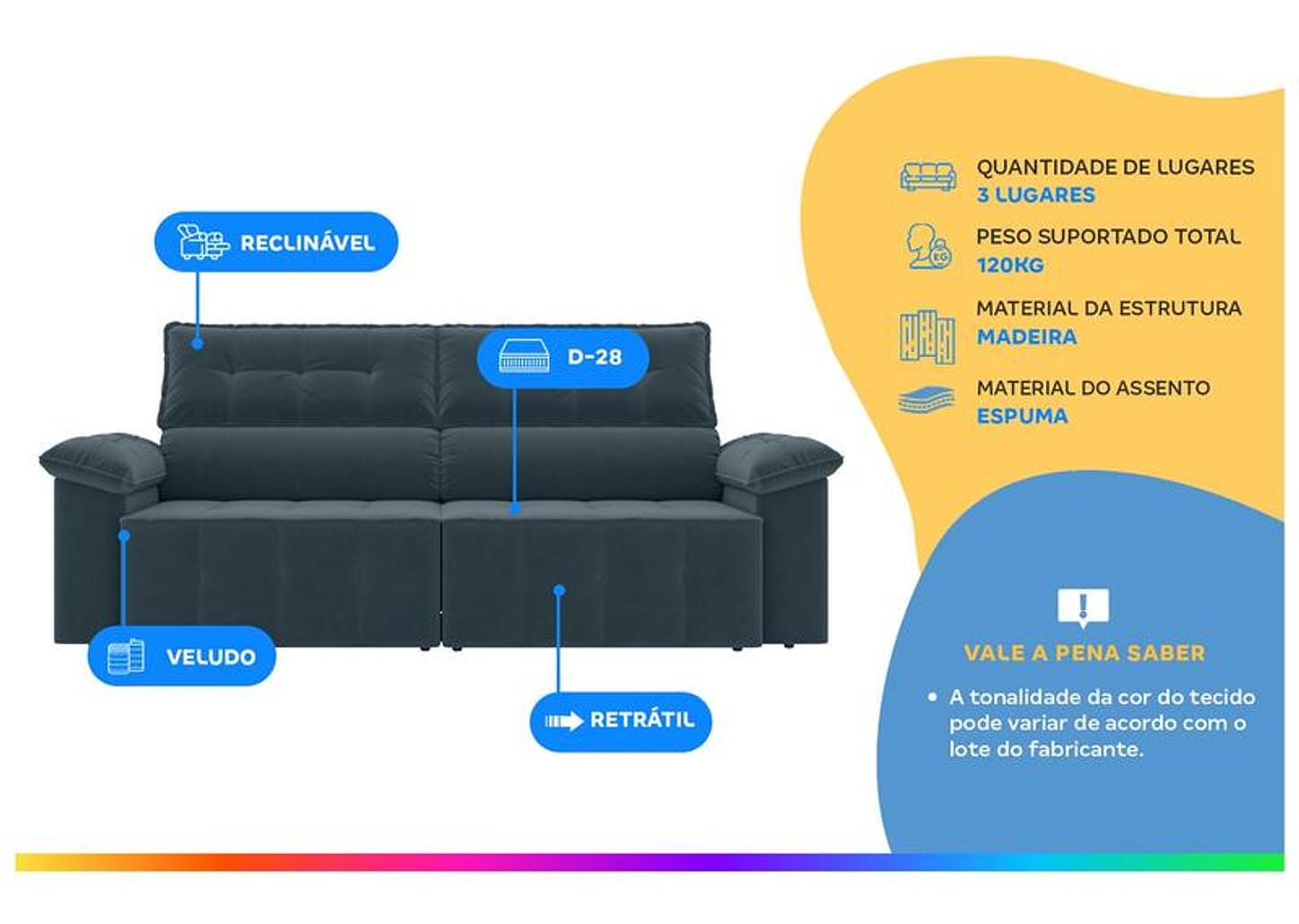 RECLINÁVEL

D-28

VELUDO

RETRÁTIL

QUANTIDADE DE LUGARES
3 LUGARES

PESO SUPORTADO TOTAL
120KG

MATERIAL DA ESTRUTURA
MADEIRA

MATERIAL DO ASSENTO
ESPUMA

VALE A PENA SABER

• A tonalidade da cor do tecido pode variar de acordo com o lote do fabricante.